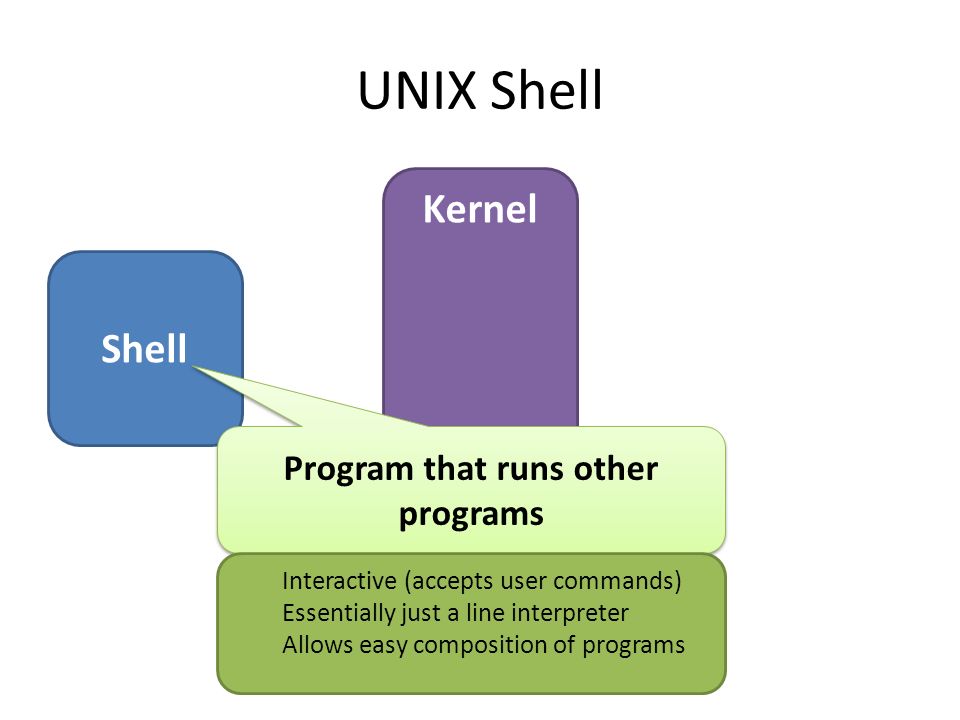 UNIX Shell

Kernel

Shell

Program that runs other programs

Interactive (accepts user commands)
Essentially just a line interpreter
Allows easy composition of programs